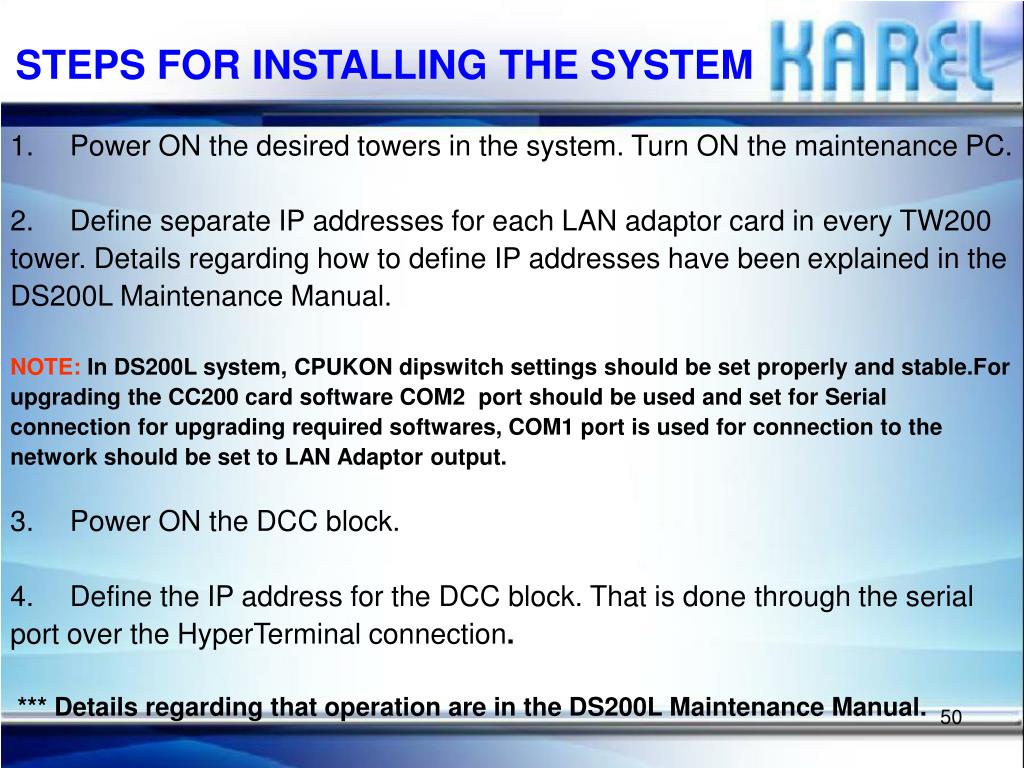 STEPS FOR INSTALLING THE SYSTEM

KAREL

1. Power ON the desired towers in the system. Turn ON the maintenance PC.

2. Define separate IP addresses for each LAN adaptor card in every TW200 tower. Details regarding how to define IP addresses have been explained in the DS200L Maintenance Manual.

NOTE: In DS200L system, CPUKON dipswitch settings should be set properly and stable.For upgrading the CC200 card software COM2 port should be used and set for Serial connection for upgrading required softwares, COM1 port is used for connection to the network should be set to LAN Adaptor output.

3. Power ON the DCC block.

4. Define the IP address for the DCC block. That is done through the serial port over the HyperTerminal connection.

*** Details regarding that operation are in the DS200L Maintenance Manual.

50